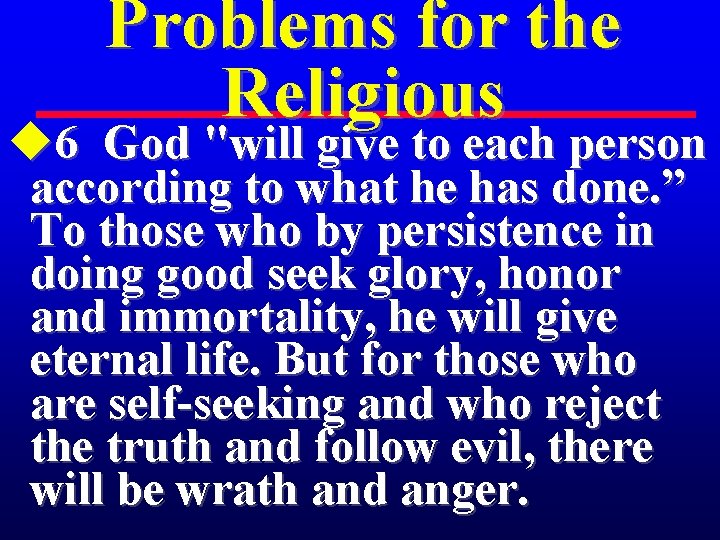 Problems for the Religious

6 God "will give to each person according to what he has done.” To those who by persistence in doing good seek glory, honor and immortality, he will give eternal life. But for those who are self-seeking and who reject the truth and follow evil, there will be wrath and anger.